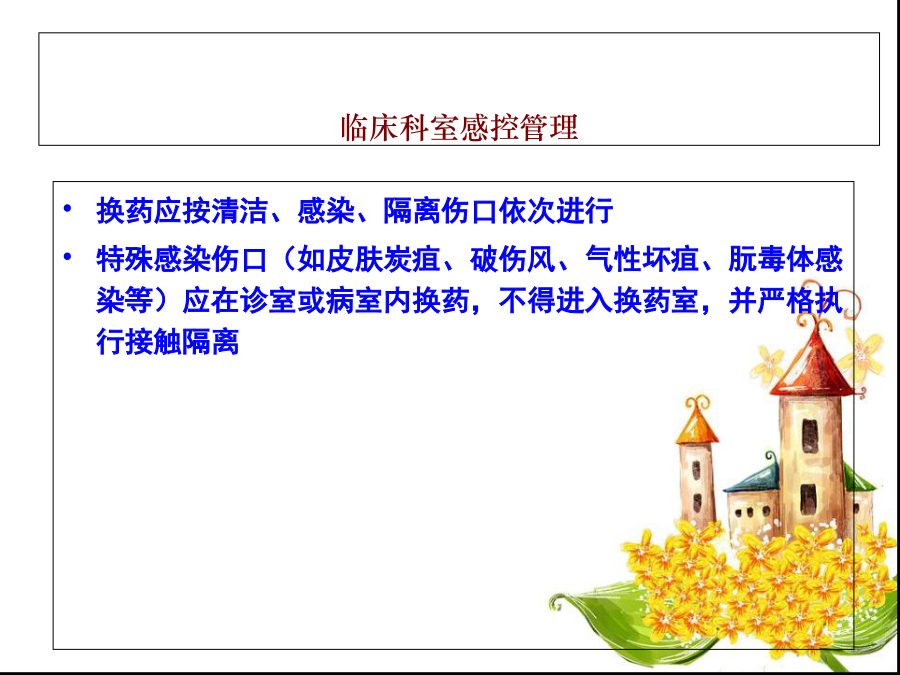 临床科室感控管理

• 换药应按清洁、感染、隔离伤口依次进行

• 特殊感染伤口（如皮肤炭疽、破伤风、气性坏疽、朊毒体感染等）应在诊室或病室内换药，不得进入换药室，并严格执行接触隔离